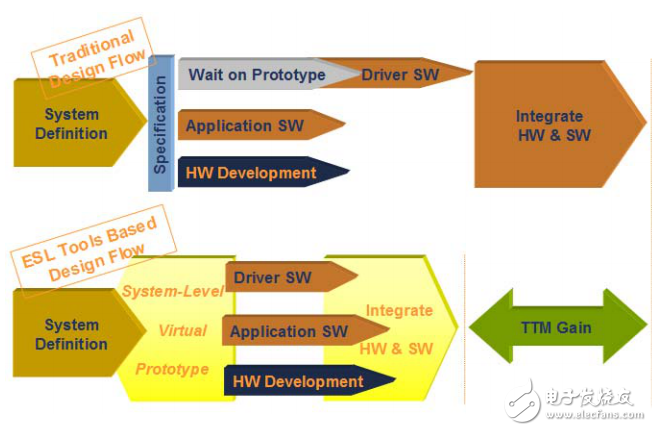 Traditional Design Flow

System Definition

Specification

Wait on Prototype

Driver SW

Application SW

HW Development

Integrate HW & SW

ESL Tools Based Design Flow

System Definition

System-Level Virtual Prototype

Driver SW

Application SW

HW Development

Integrate HW & SW

TTM Gain

电子发烧友
www.elecfans.com